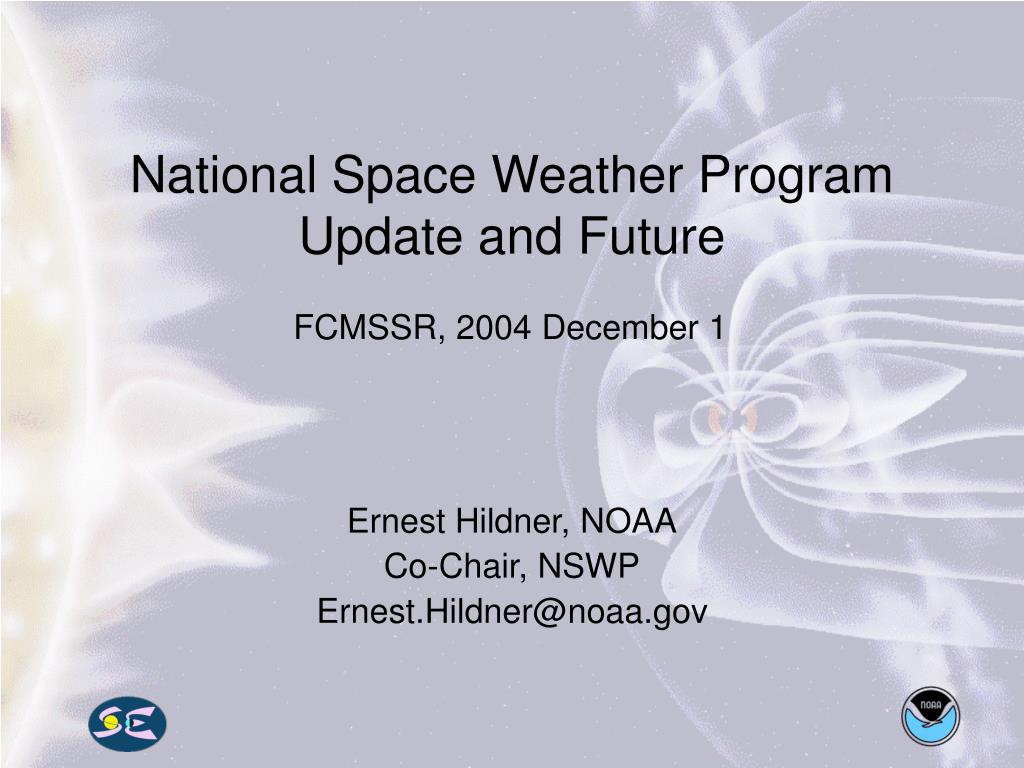 National Space Weather Program Update and Future

FCMSSR, 2004 December 1

Ernest Hildner, NOAA
Co-Chair, NSWP
Ernest.Hildner@noaa.gov

NOAA